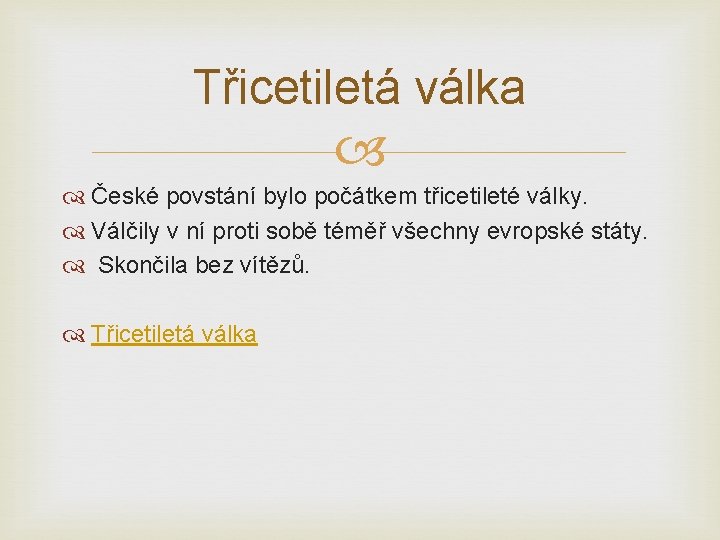 Třicetiletá válka

České povstání bylo počátkem třicetileté války.
Válčily v ní proti sobě téměř všechny evropské státy.
Skončila bez vítězů.

Třicetiletá válka